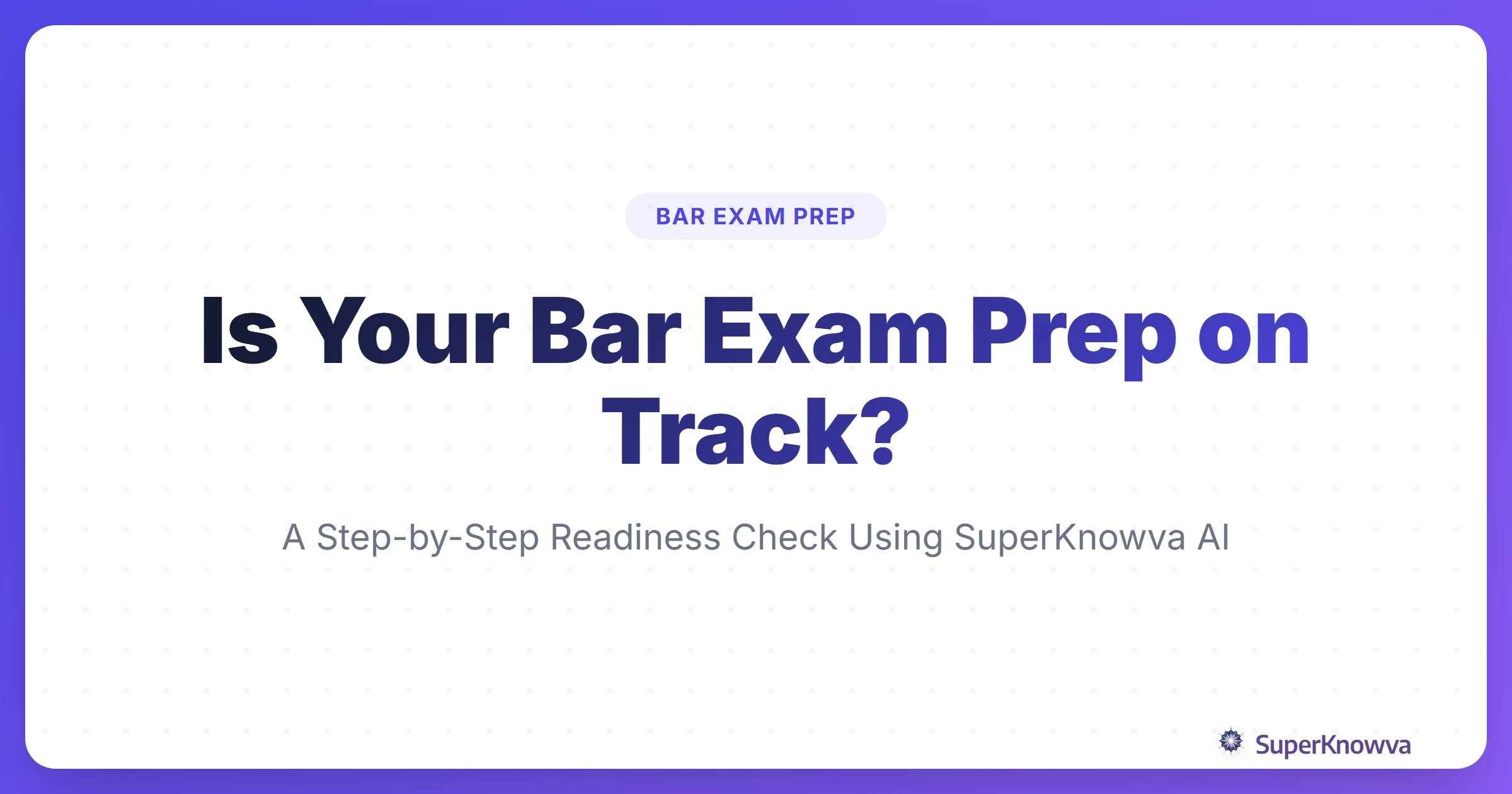 BAR EXAM PREP

Is Your Bar Exam Prep on Track?

A Step-by-Step Readiness Check Using SuperKnowva AI

SuperKnowva